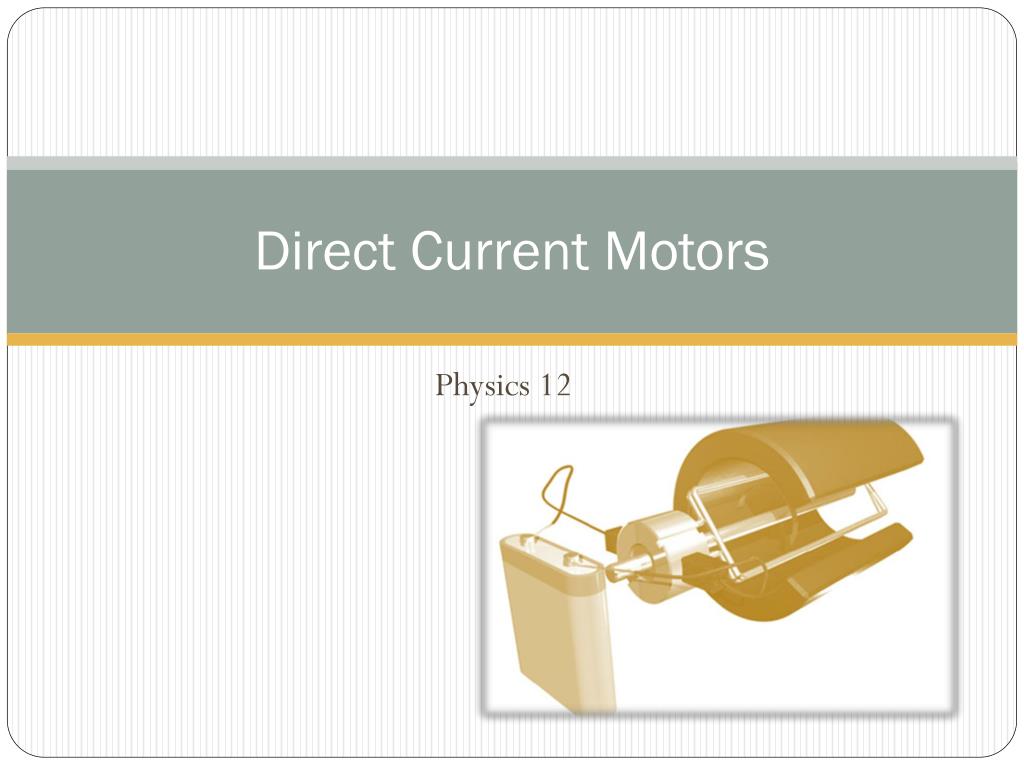 Direct Current Motors

Physics 12